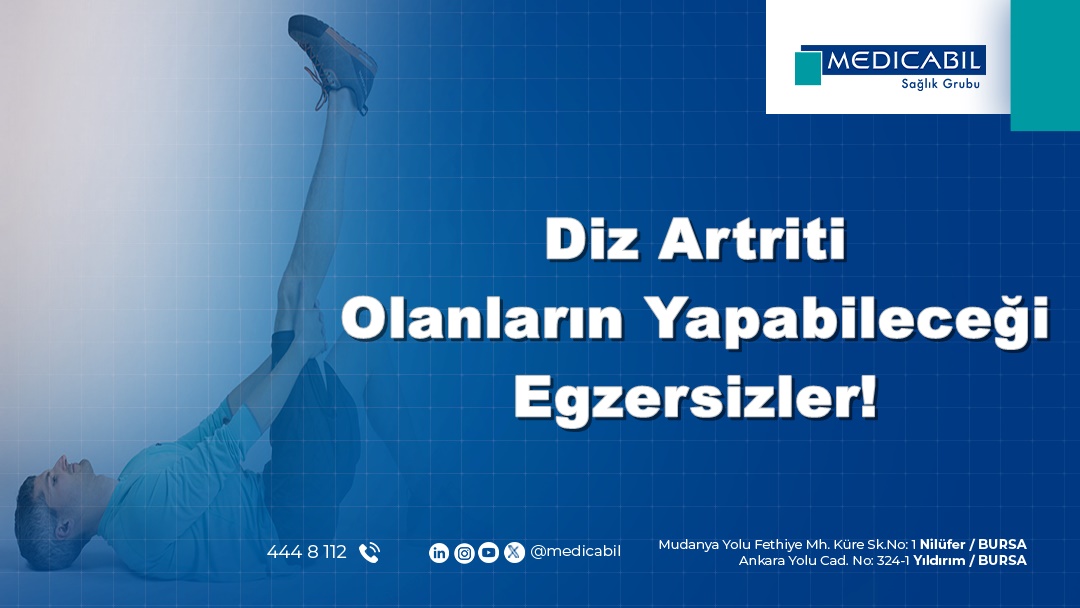 MEDICABIL
Sağlık Grubu

Diz Artriti Olanların Yapabileceği Egzersizler!

444 8 112

@medicabil

Mudanya Yolu Fethiye Mh. Küre Sk.No: 1 Nilüfer / BURSA
Ankara Yolu Cad. No: 324-1 Yıldırım / BURSA